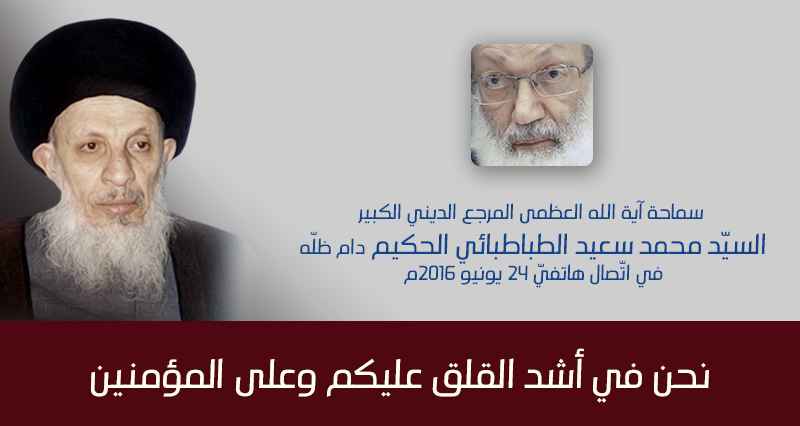 سماحة آية الله العظمى المرجع الديني الكبير

السيّد محمد سعيد الطباطبائي الحكيم دام ظلّه

في اتّصال هاتفيّ 24 يونيو 2016م

نحن في أشد القلق عليكم وعلى المؤمنين